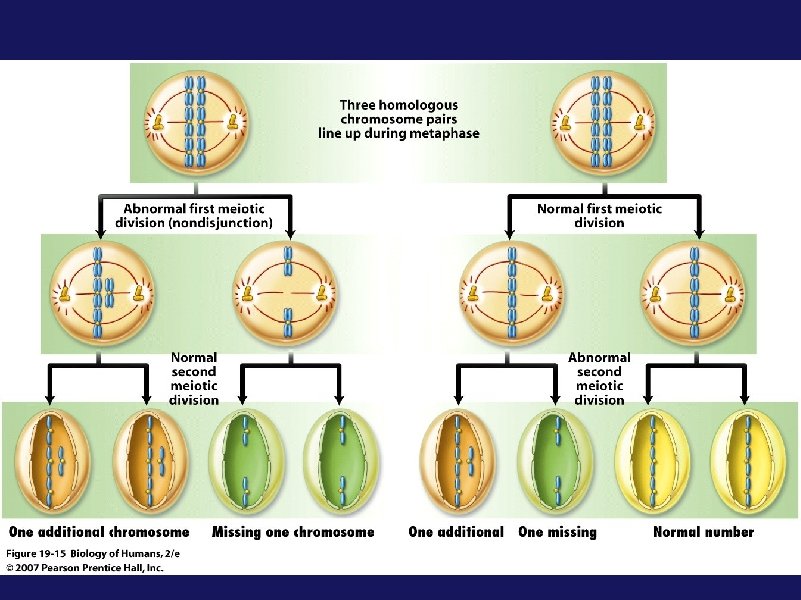 Three homologous chromosome pairs line up during metaphase

Abnormal first meiotic division (nondisjunction)

Normal first meiotic division

Normal second meiotic division

Abnormal second meiotic division

One additional chromosome

Missing one chromosome

One additional

One missing

Normal number

Figure 19-15 Biology of Humans, 2/e
© 2007 Pearson Prentice Hall, Inc.